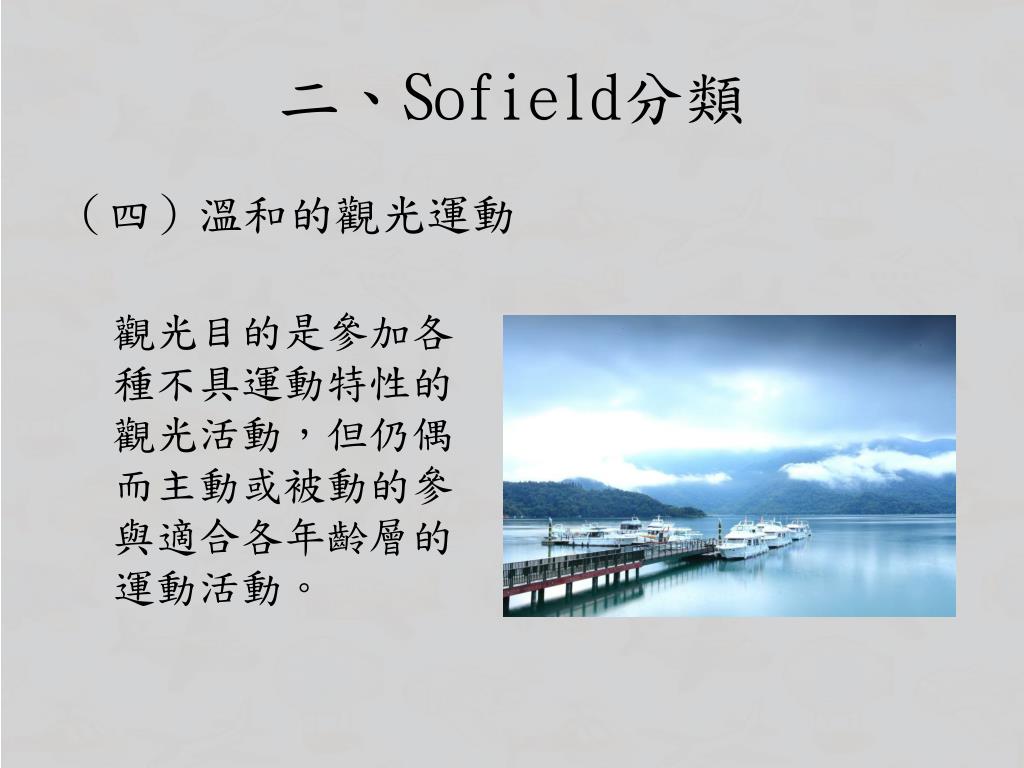 二、Sofield分類

（四）溫和的觀光運動

觀光目的是參加各種不具運動特性的觀光活動，但仍偶而主動或被動的參與適合各年齡層的運動活動。